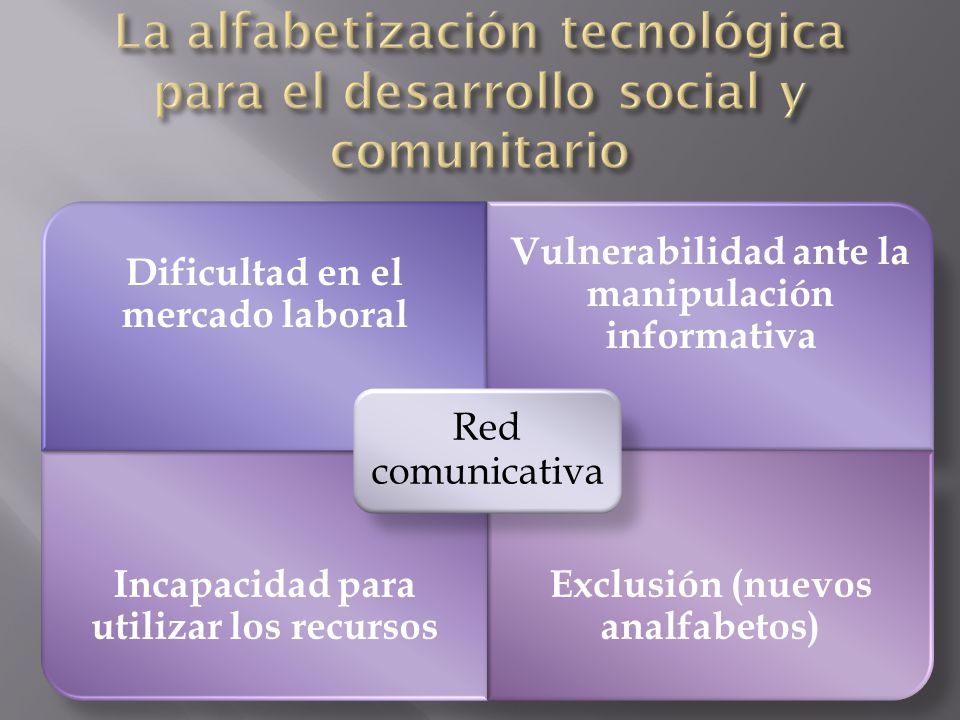 La alfabetización tecnológica para el desarrollo social y comunitario

Dificultad en el mercado laboral

Vulnerabilidad ante la manipulación informativa

Red comunicativa

Incapacidad para utilizar los recursos

Exclusión (nuevos analfabetos)